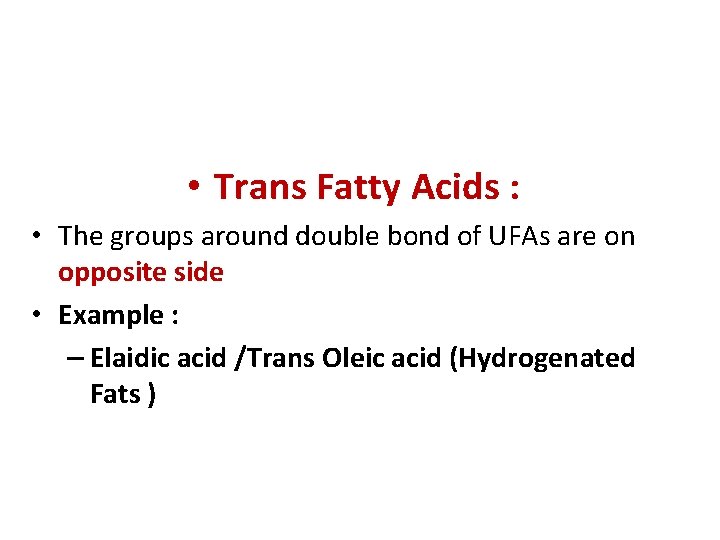 • Trans Fatty Acids :

• The groups around double bond of UFAs are on opposite side

• Example :

– Elaidic acid /Trans Oleic acid (Hydrogenated Fats )